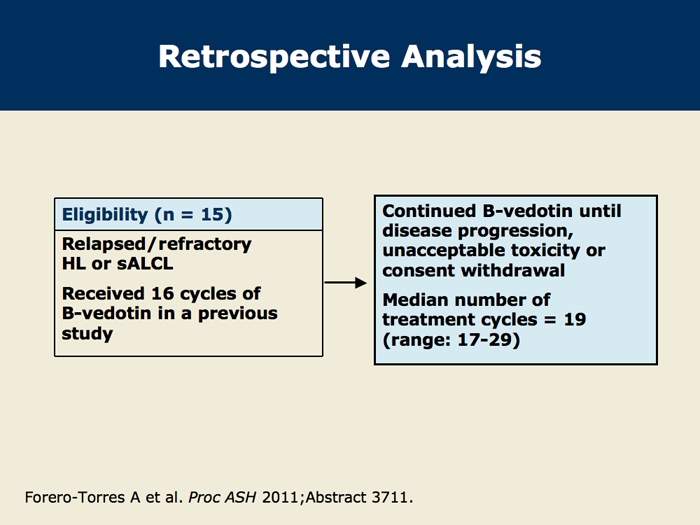 Retrospective Analysis

Eligibility (n = 15)

Relapsed/refractory HL or sALCL

Received 16 cycles of B-vedotin in a previous study

Continued B-vedotin until disease progression, unacceptable toxicity or consent withdrawal

Median number of treatment cycles = 19 (range: 17-29)

Forero-Torres A et al. Proc ASH 2011;Abstract 3711.